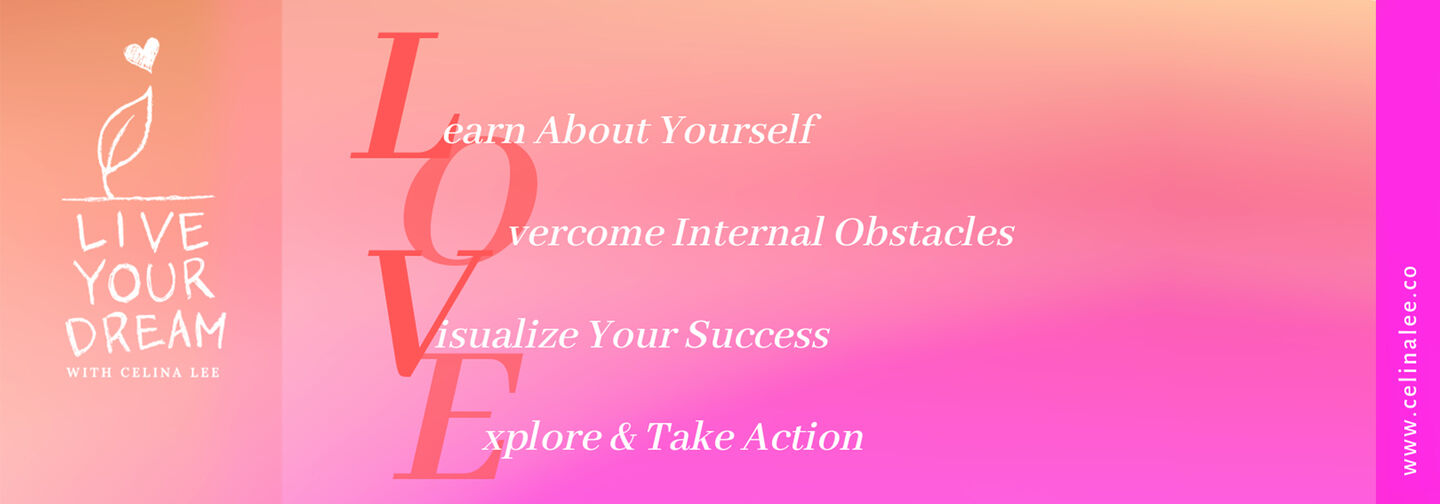 LIVE YOUR DREAM
WITH CELINA LEE

Learn About Yourself

Overcome Internal Obstacles

Visualize Your Success

Explore & Take Action

www.celinalee.co